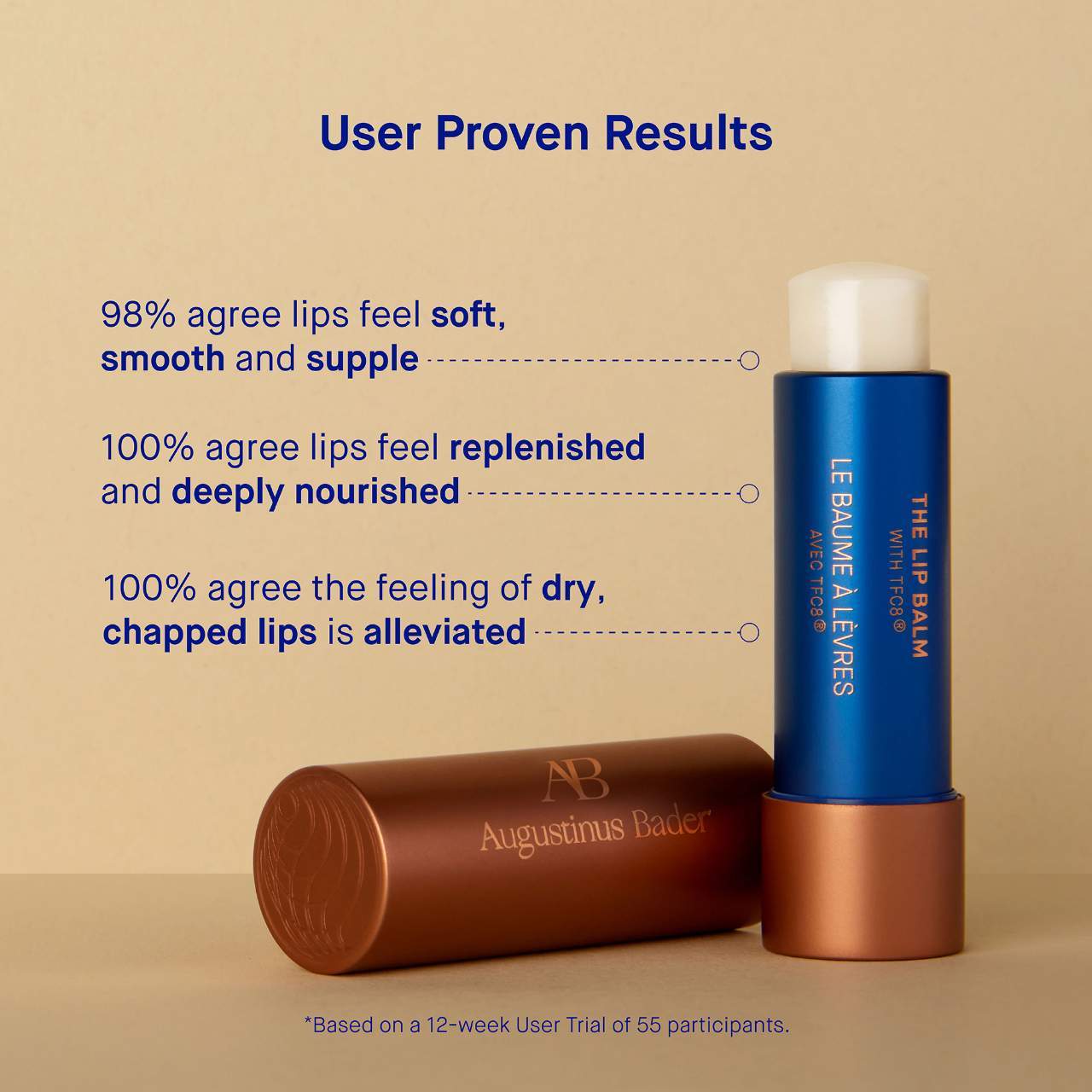 User Proven Results

98% agree lips feel soft, smooth and supple

100% agree lips feel replenished and deeply nourished

100% agree the feeling of dry, chapped lips is alleviated

THE LIP BALM
WITH TFC8®
LE BAUME À LÈVRES
AVEC TFC8®

AB
Augustinus Bader

*Based on a 12-week User Trial of 55 participants.